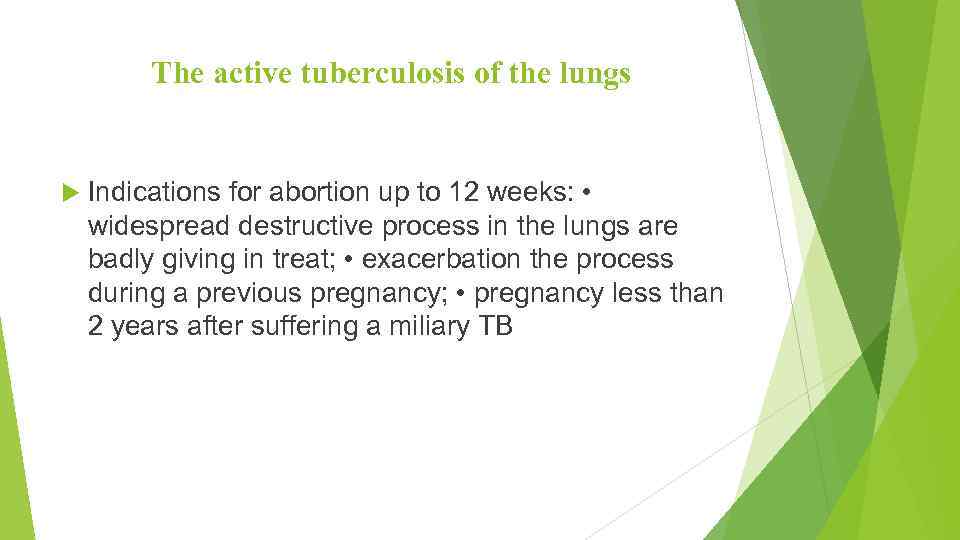 The active tuberculosis of the lungs

Indications for abortion up to 12 weeks: • widespread destructive process in the lungs are badly giving in treat; • exacerbation the process during a previous pregnancy; • pregnancy less than 2 years after suffering a miliary TB